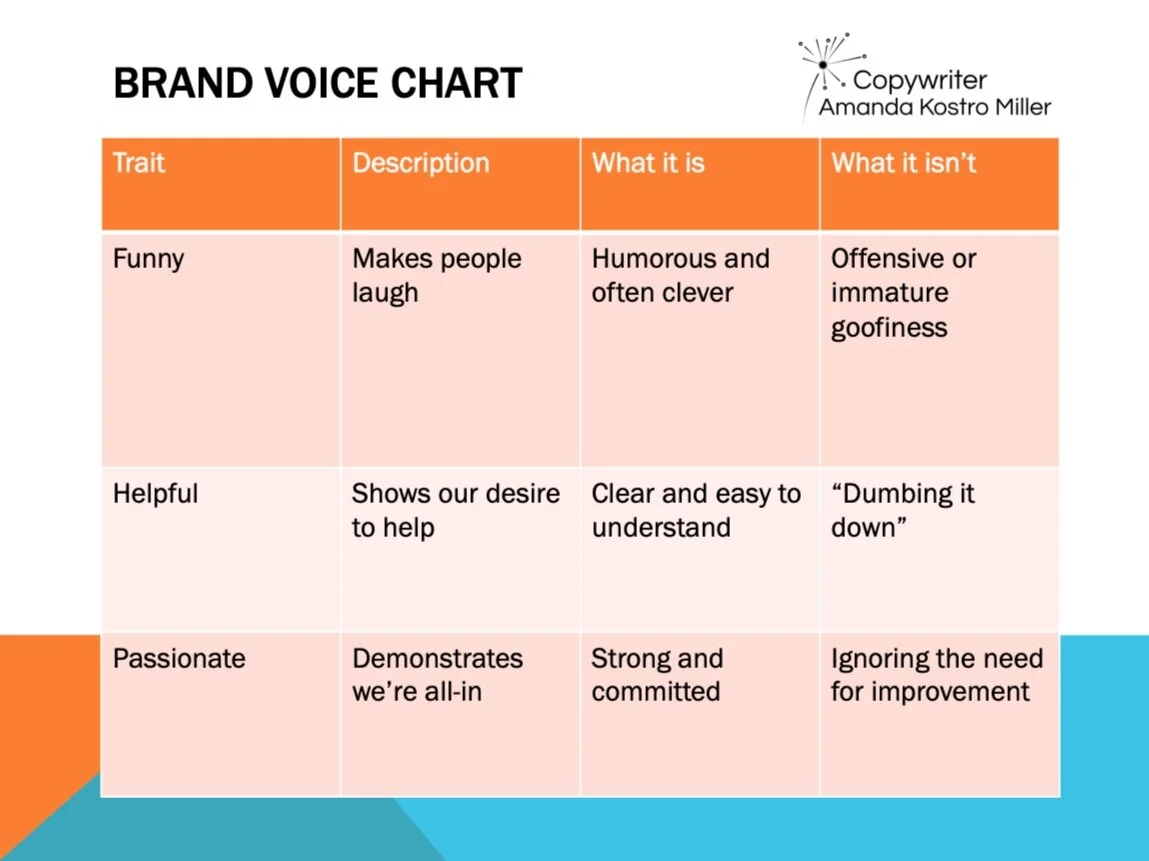 BRAND VOICE CHART

Copywriter
Amanda Kostro Miller

| Trait | Description | What it is | What it isn't |
|---|---|---|---|
| Funny | Makes people laugh | Humorous and often clever | Offensive or immature goofiness |
| Helpful | Shows our desire to help | Clear and easy to understand | "Dumbing it down" |
| Passionate | Demonstrates we're all-in | Strong and committed | Ignoring the need for improvement |